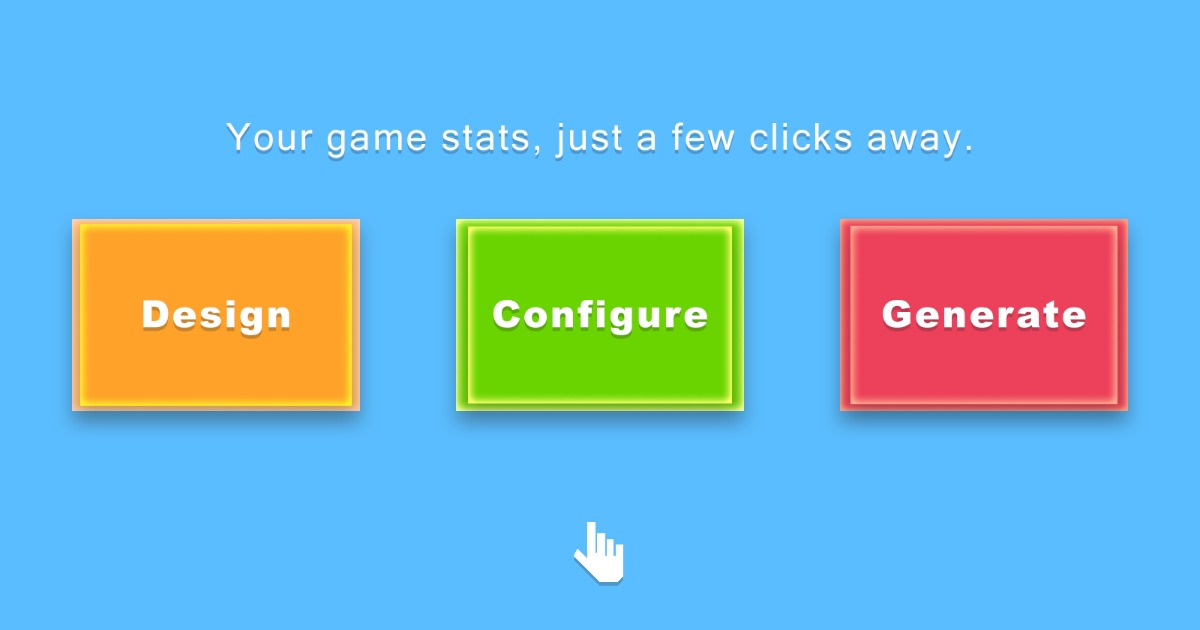 Your game stats, just a few clicks away.

Design

Configure

Generate